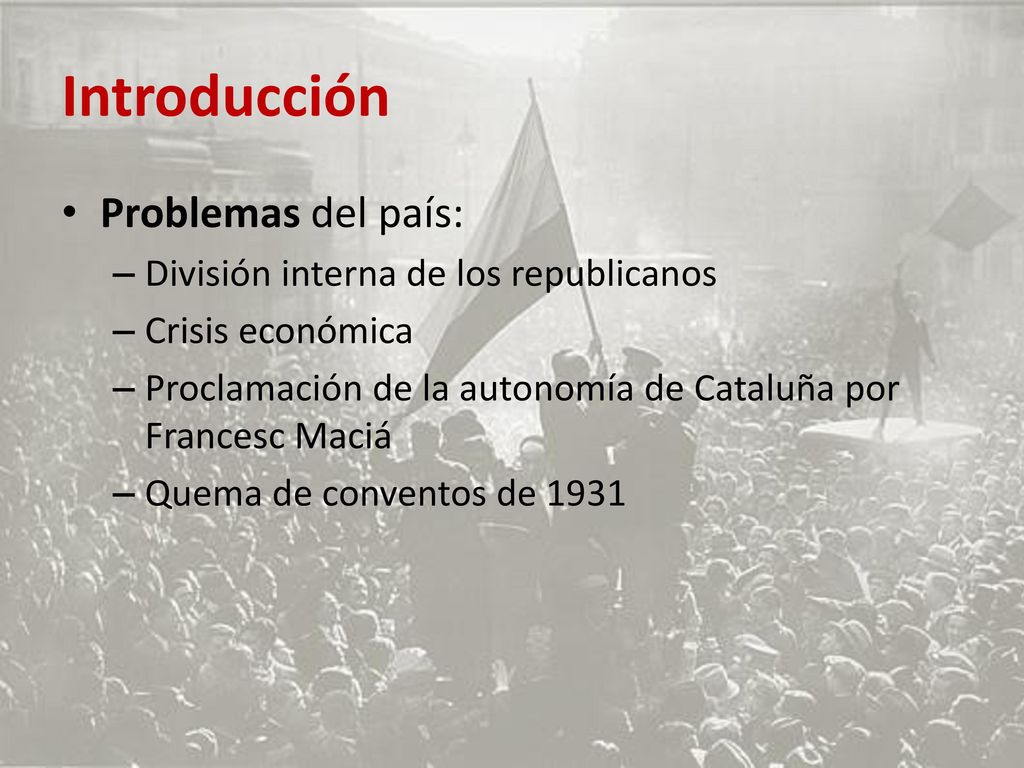 Introducción

• Problemas del país:
– División interna de los republicanos
– Crisis económica
– Proclamación de la autonomía de Cataluña por Francesc Maciá
– Quema de conventos de 1931